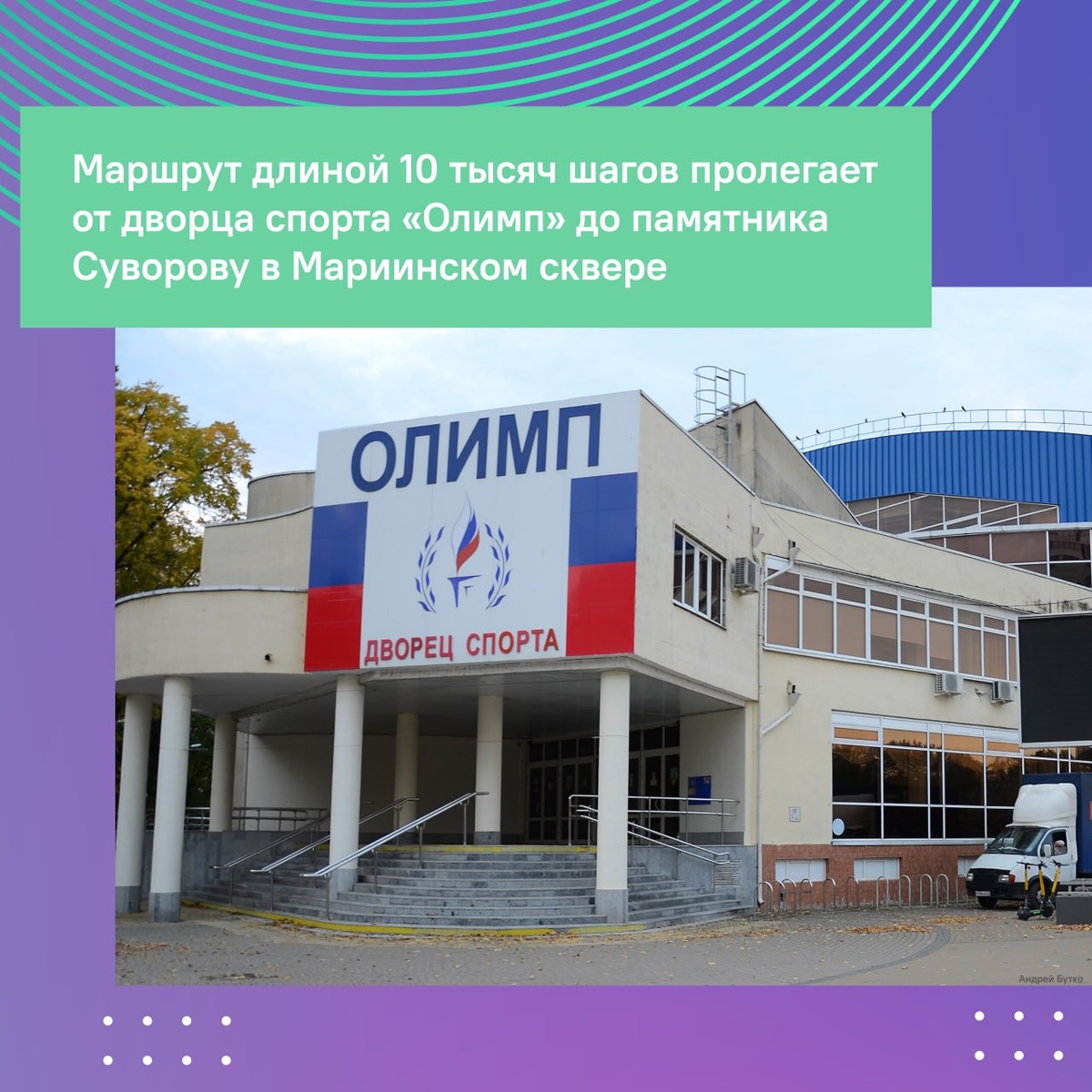 Маршрут длиной 10 тысяч шагов пролегает от дворца спорта «Олимп» до памятника Суворову в Мариинском сквере

ОЛИМП

ДВОРЕЦ СПОРТА

Андрей Бутко